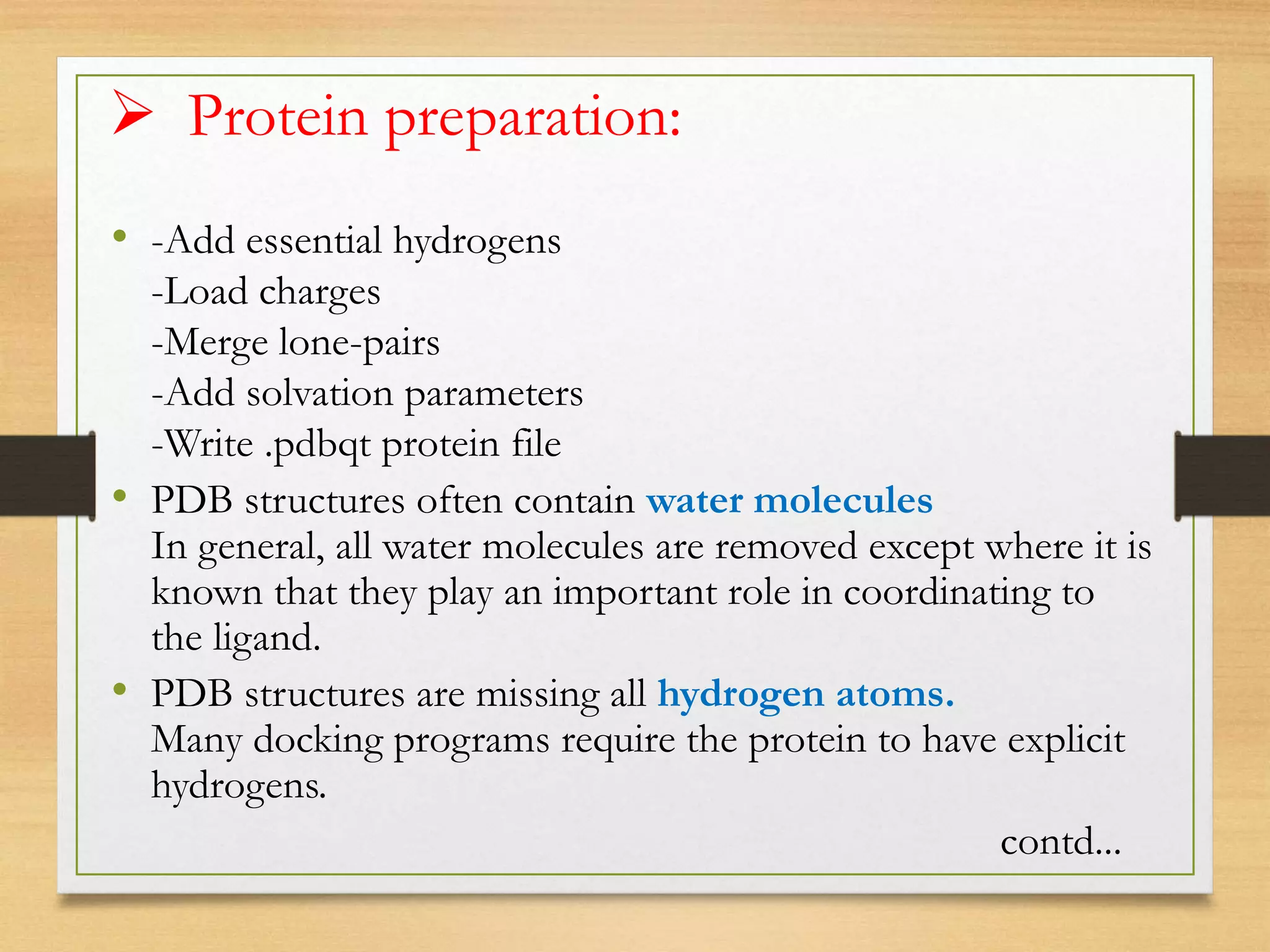 ➢ Protein preparation:

• -Add essential hydrogens
-Load charges
-Merge lone-pairs
-Add solvation parameters
-Write .pdbqt protein file

• PDB structures often contain water molecules
In general, all water molecules are removed except where it is known that they play an important role in coordinating to the ligand.

• PDB structures are missing all hydrogen atoms.
Many docking programs require the protein to have explicit hydrogens.

contd...